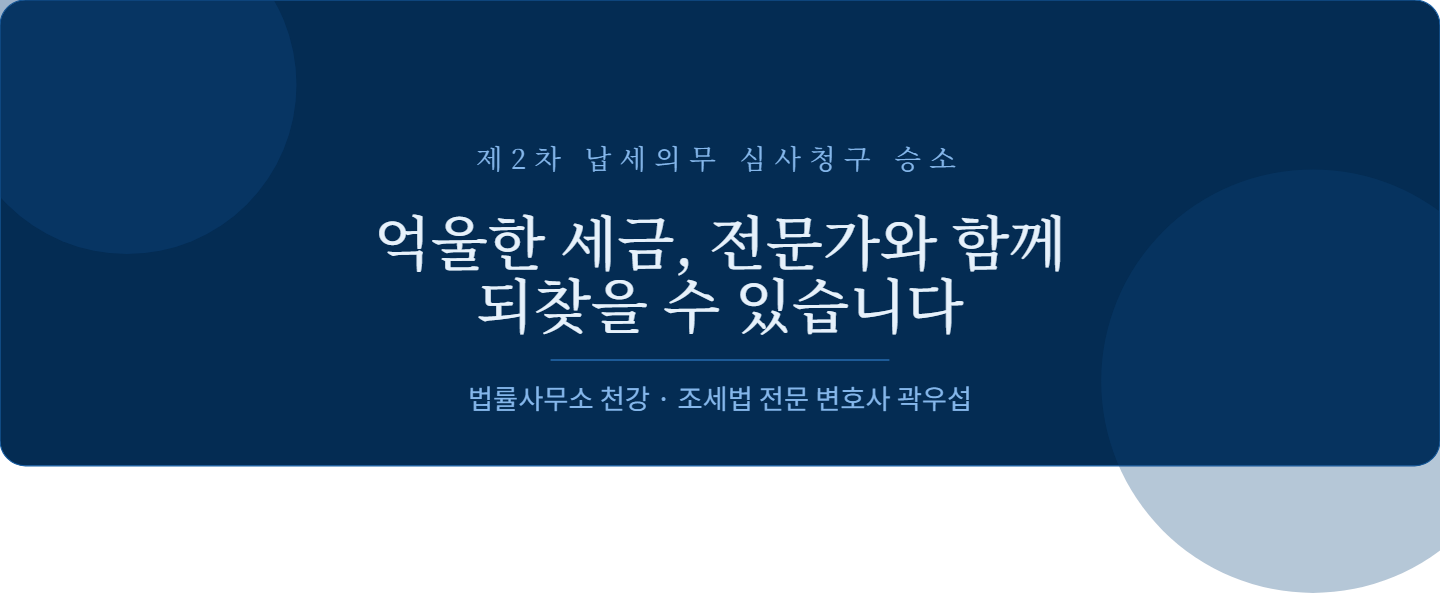 제2차 납세의무 심사청구 승소

억울한 세금, 전문가와 함께
되찾을 수 있습니다

법률사무소 천강 · 조세법 전문 변호사 곽우섭